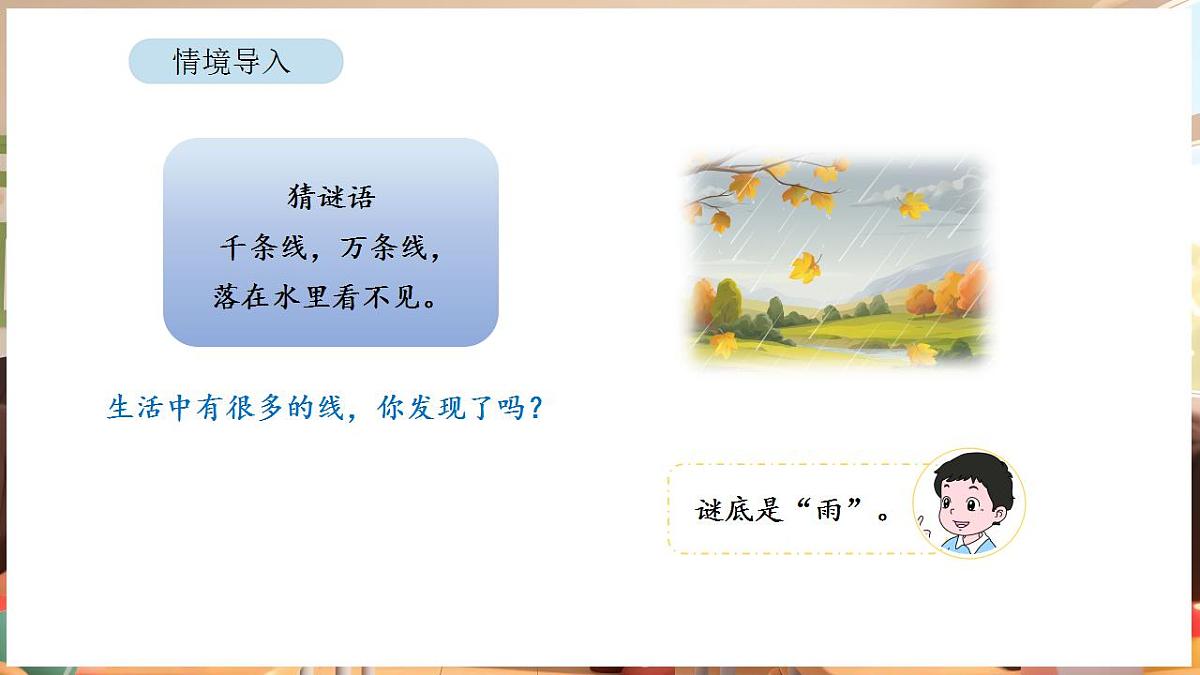 情境导入

猜谜语
千条线，万条线，
落在水里看不见。

生活中有很多的线，你发现了吗？

谜底是“雨”。